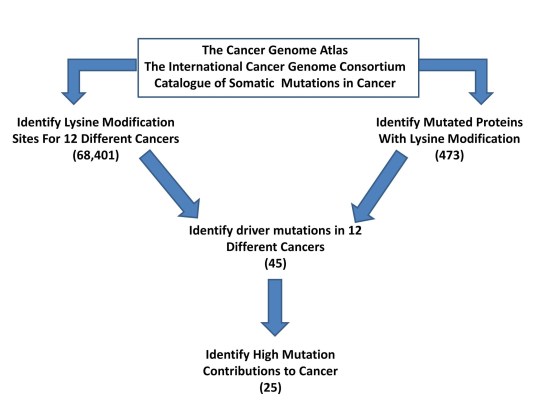 The Cancer Genome Atlas
The International Cancer Genome Consortium
Catalogue of Somatic Mutations in Cancer

Identify Lysine Modification Sites For 12 Different Cancers (68,401)

Identify Mutated Proteins With Lysine Modification (473)

Identify driver mutations in 12 Different Cancers (45)

Identify High Mutation Contributions to Cancer (25)